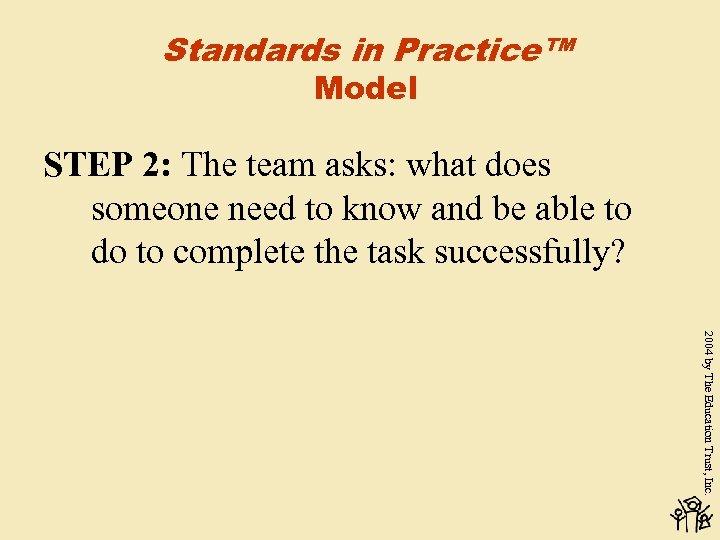 Standards in Practice™
Model

STEP 2: The team asks: what does someone need to know and be able to do to complete the task successfully?

2004 by The Education Trust, Inc.